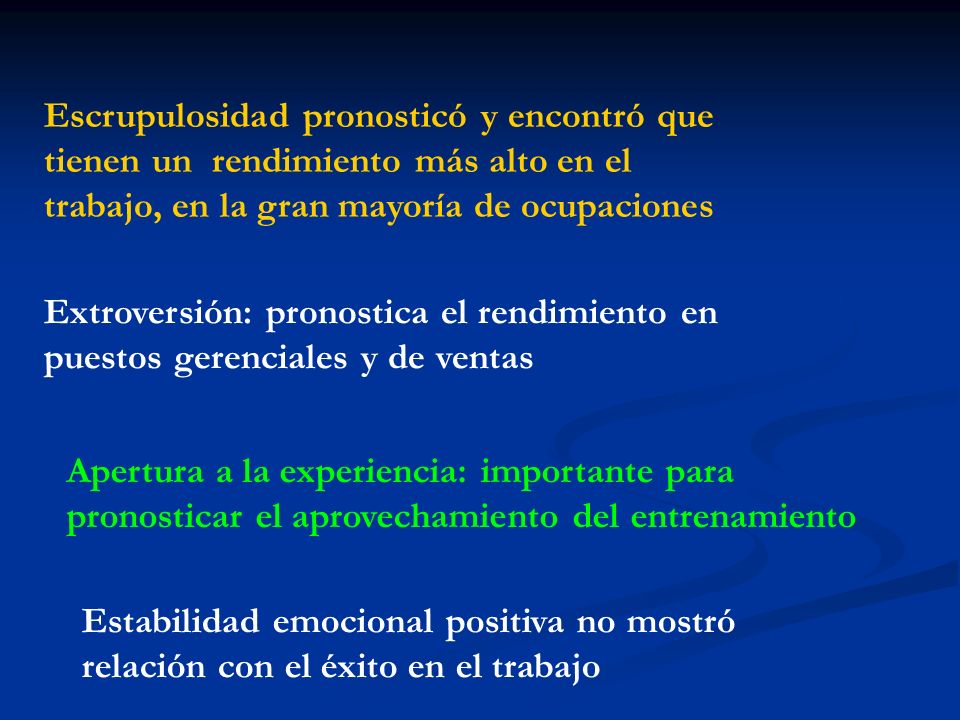 Escrupulosidad pronosticó y encontró que tienen un rendimiento más alto en el trabajo, en la gran mayoría de ocupaciones

Extroversión: pronostica el rendimiento en puestos gerenciales y de ventas

Apertura a la experiencia: importante para pronosticar el aprovechamiento del entrenamiento

Estabilidad emocional positiva no mostró relación con el éxito en el trabajo